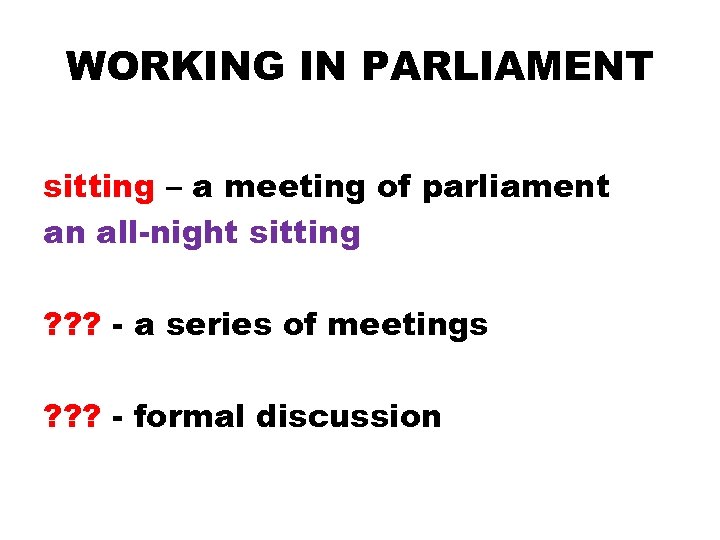 WORKING IN PARLIAMENT

sitting – a meeting of parliament
an all-night sitting

??? - a series of meetings

??? - formal discussion